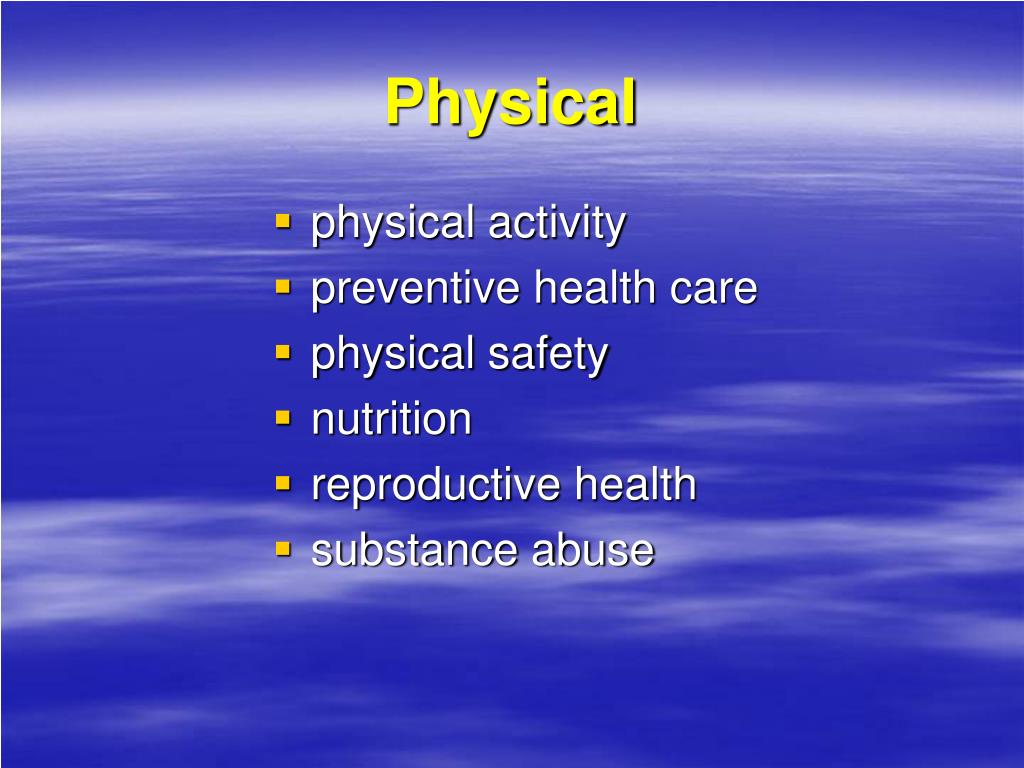 Physical

- physical activity
- preventive health care
- physical safety
- nutrition
- reproductive health
- substance abuse